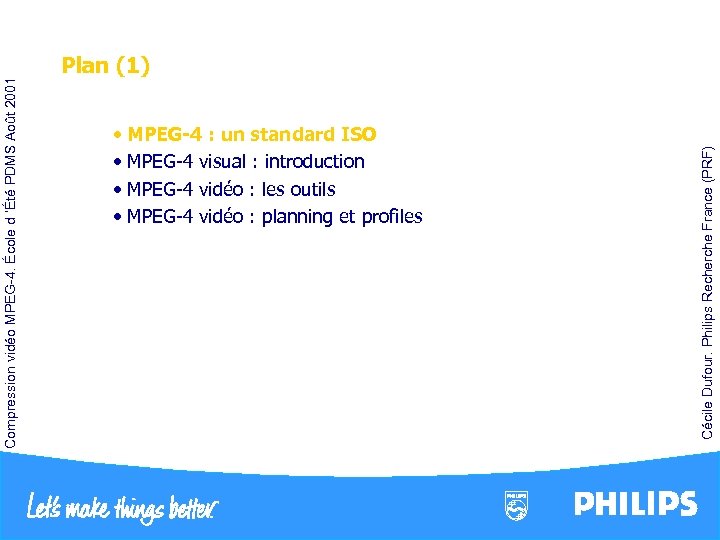 Compression vidéo MPEG-4. École d 'Été PDMS Août 2001

Plan (1)

• MPEG-4 : un standard ISO
• MPEG-4 visual : introduction
• MPEG-4 vidéo : les outils
• MPEG-4 vidéo : planning et profiles

Cécile Dufour. Philips Recherche France (PRF)

Let's make things better.

PHILIPS

PHILIPS